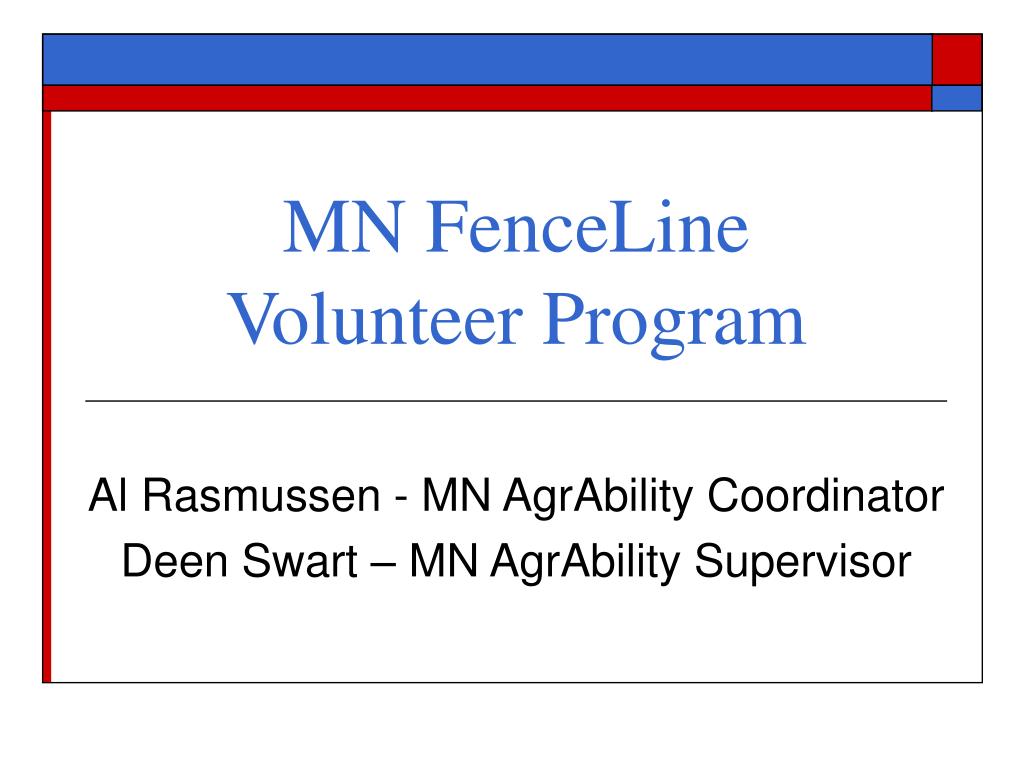 MN FenceLine Volunteer Program

Al Rasmussen - MN AgrAbility Coordinator
Deen Swart – MN AgrAbility Supervisor